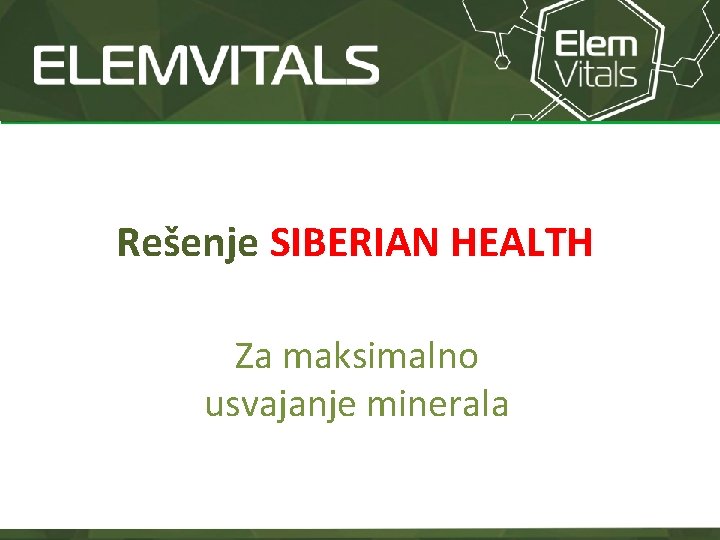 ELEMVITALS

Elem Vitals

Rešenje SIBERIAN HEALTH

Za maksimalno usvajanje minerala